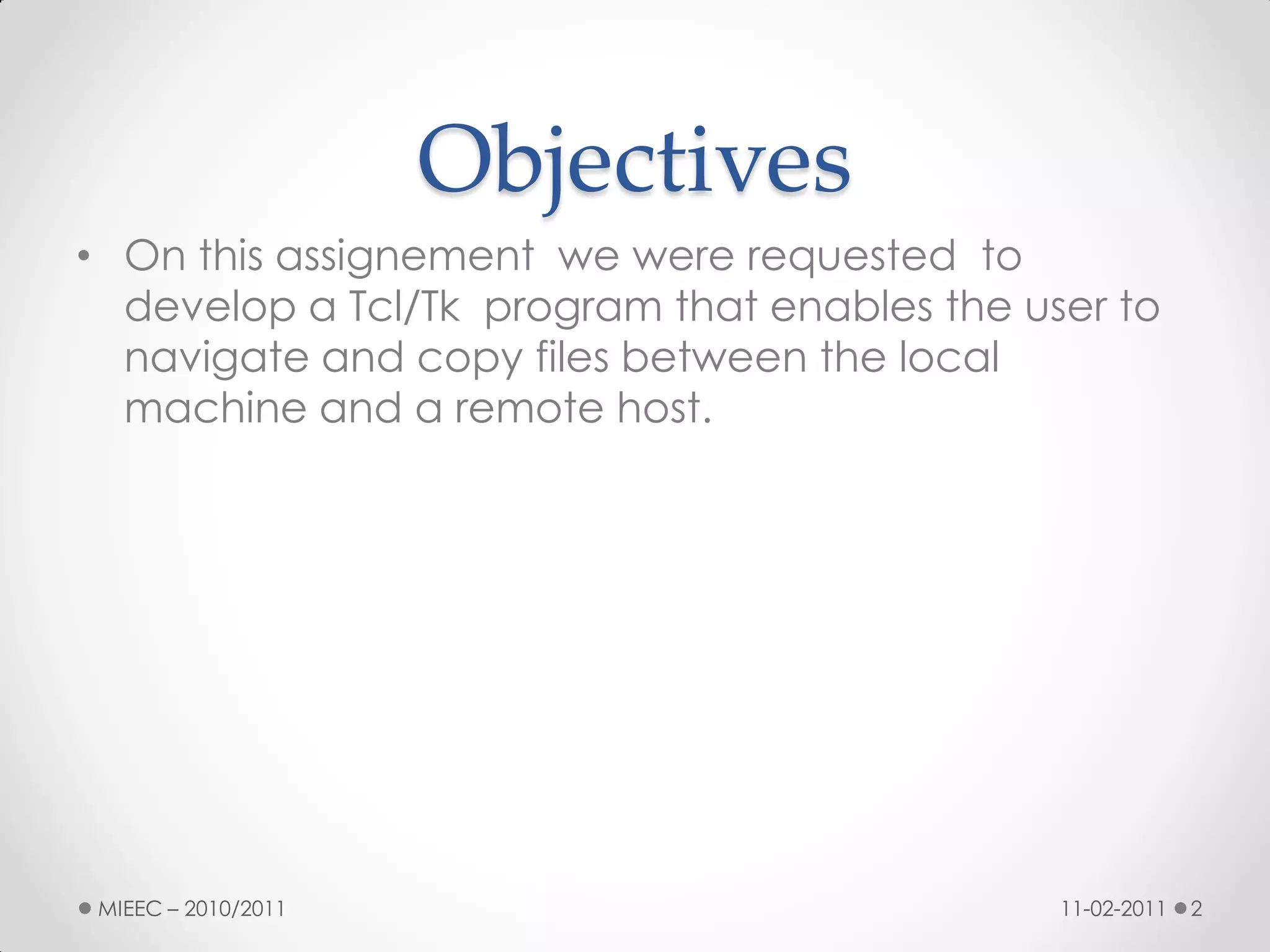 Objectives

• On this assignement we were requested to develop a Tcl/Tk program that enables the user to navigate and copy files between the local machine and a remote host.

MIEEC – 2010/2011

11-02-2011 2